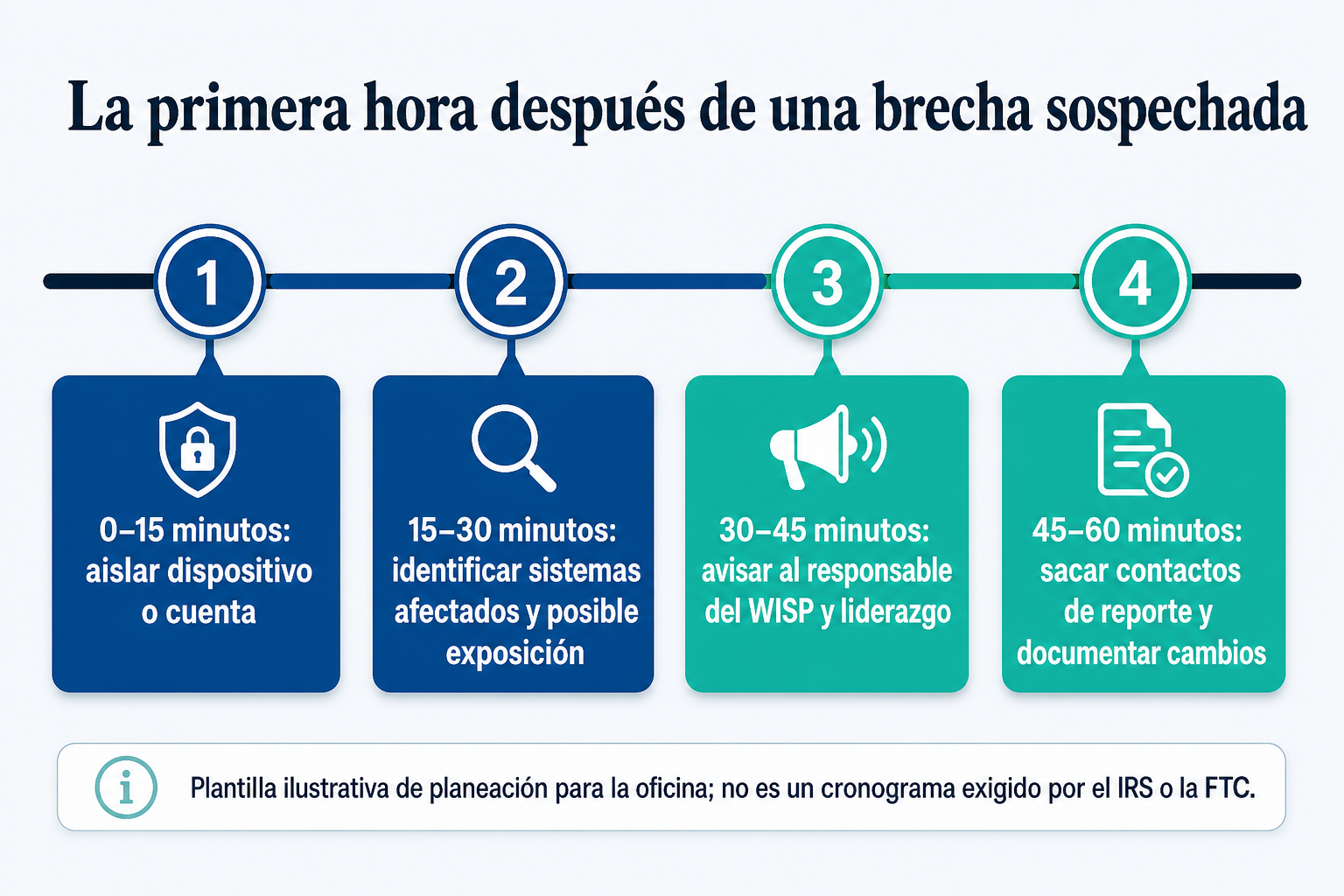 La primera hora después de una brecha sospechada

1

0–15 minutos: aislar dispositivo o cuenta

2

15–30 minutos: identificar sistemas afectados y posible exposición

3

30–45 minutos: avisar al responsable del WISP y liderazgo

4

45–60 minutos: sacar contactos de reporte y documentar cambios

i

Plantilla ilustrativa de planeación para la oficina; no es un cronograma exigido por el IRS o la FTC.